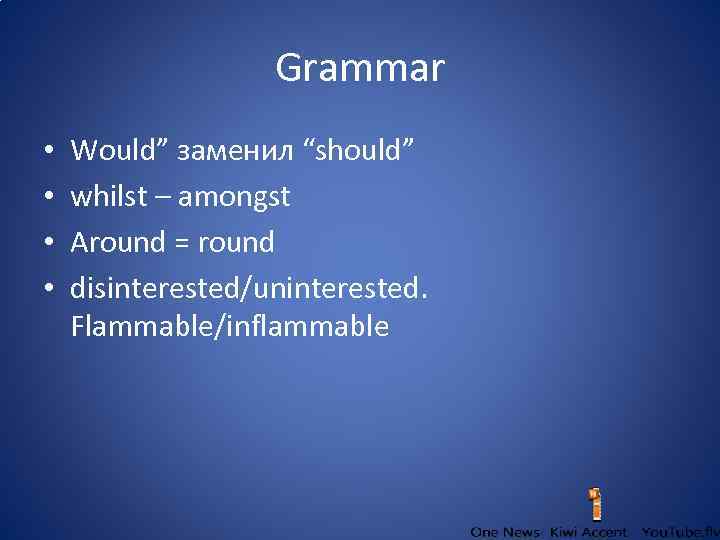 Grammar

• Would” заменил “should”
• whilst – amongst
• Around = round
• disinterested/uninterested. Flammable/inflammable

One News Kiwi Accent YouTube.flv